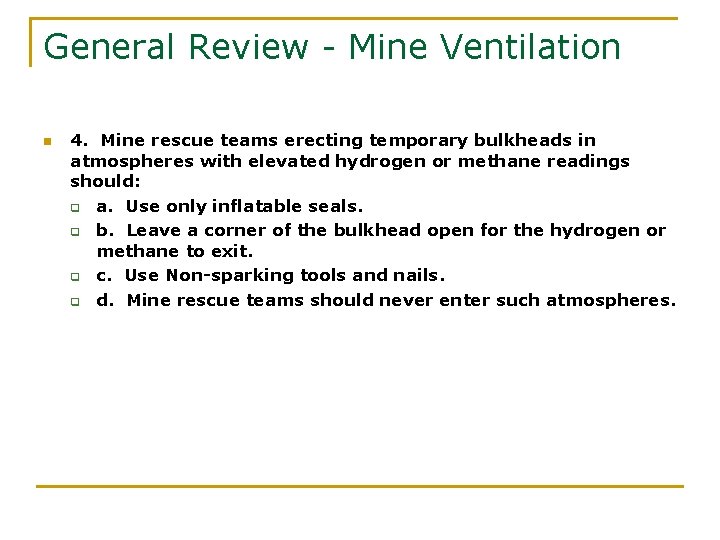 General Review - Mine Ventilation

4. Mine rescue teams erecting temporary bulkheads in atmospheres with elevated hydrogen or methane readings should:

a. Use only inflatable seals.

b. Leave a corner of the bulkhead open for the hydrogen or methane to exit.

c. Use Non-sparking tools and nails.

d. Mine rescue teams should never enter such atmospheres.